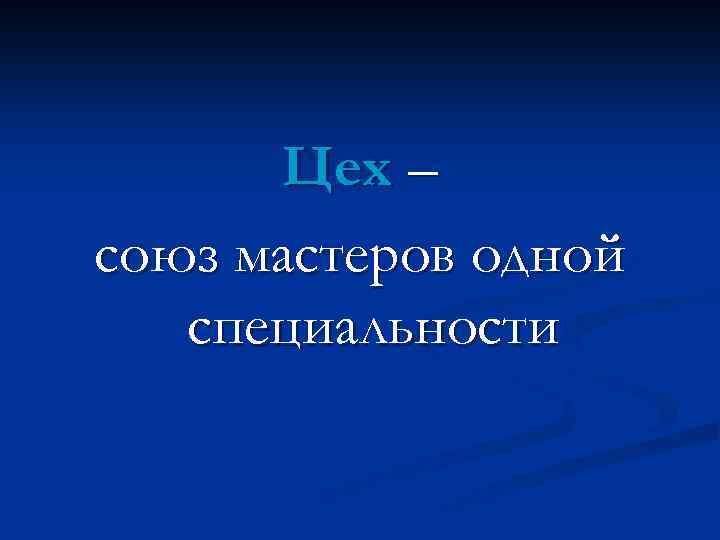 Цех –
союз мастеров одной специальности